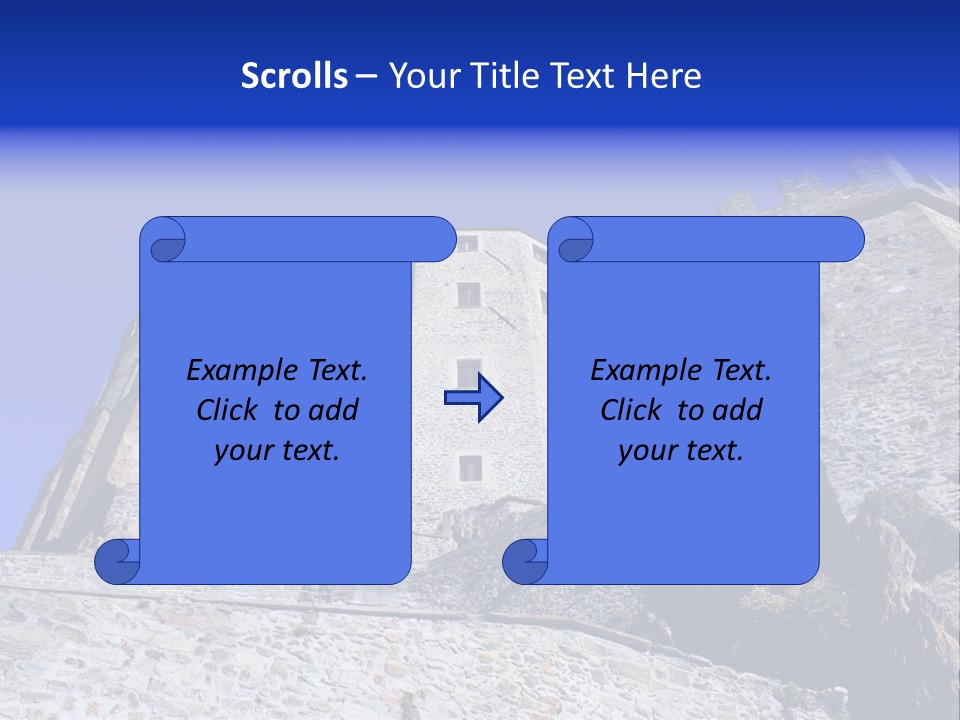 Scrolls – Your Title Text Here

Example Text. Click to add your text.

Example Text. Click to add your text.